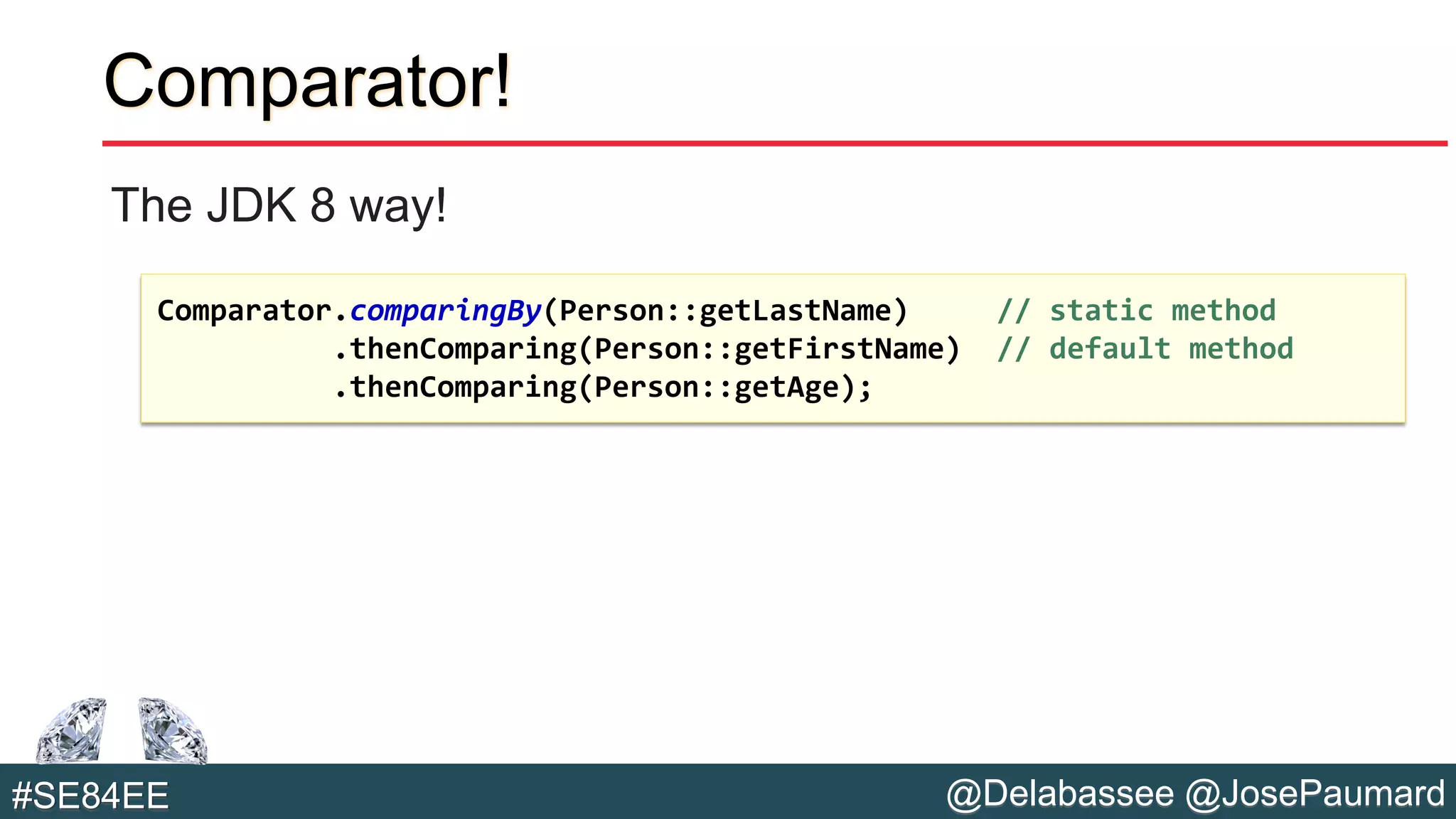 Comparator!

The JDK 8 way!

Comparator.comparingBy(Person::getLastName)      // static method
           .thenComparing(Person::getFirstName)  // default method
           .thenComparing(Person::getAge);

#SE84EE

@Delabassee @JosePaumard